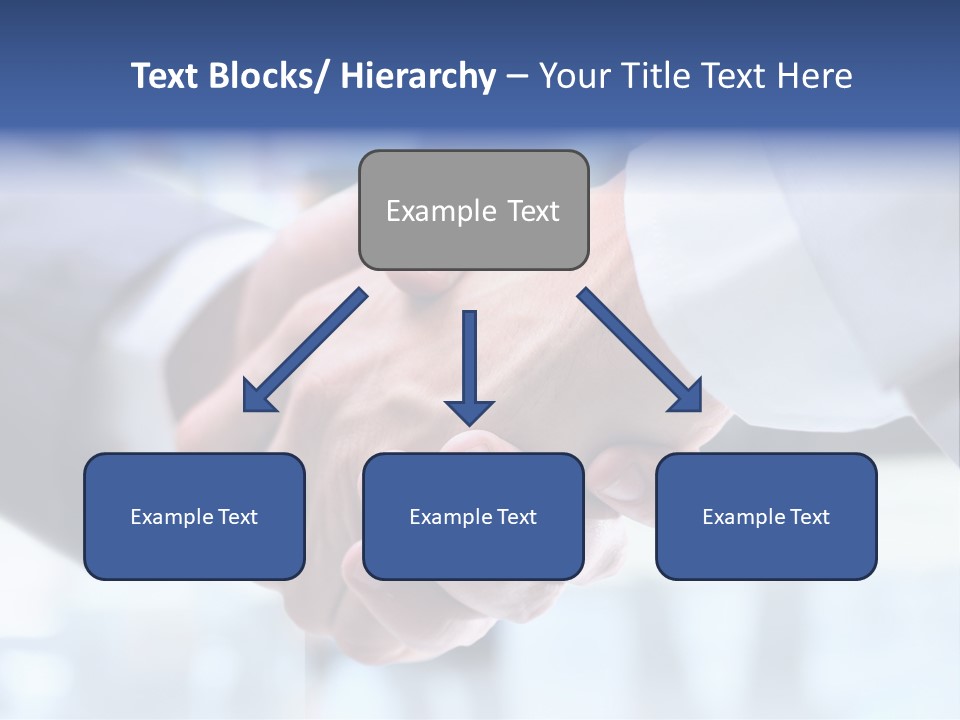 Text Blocks/ Hierarchy – Your Title Text Here

Example Text

Example Text

Example Text

Example Text